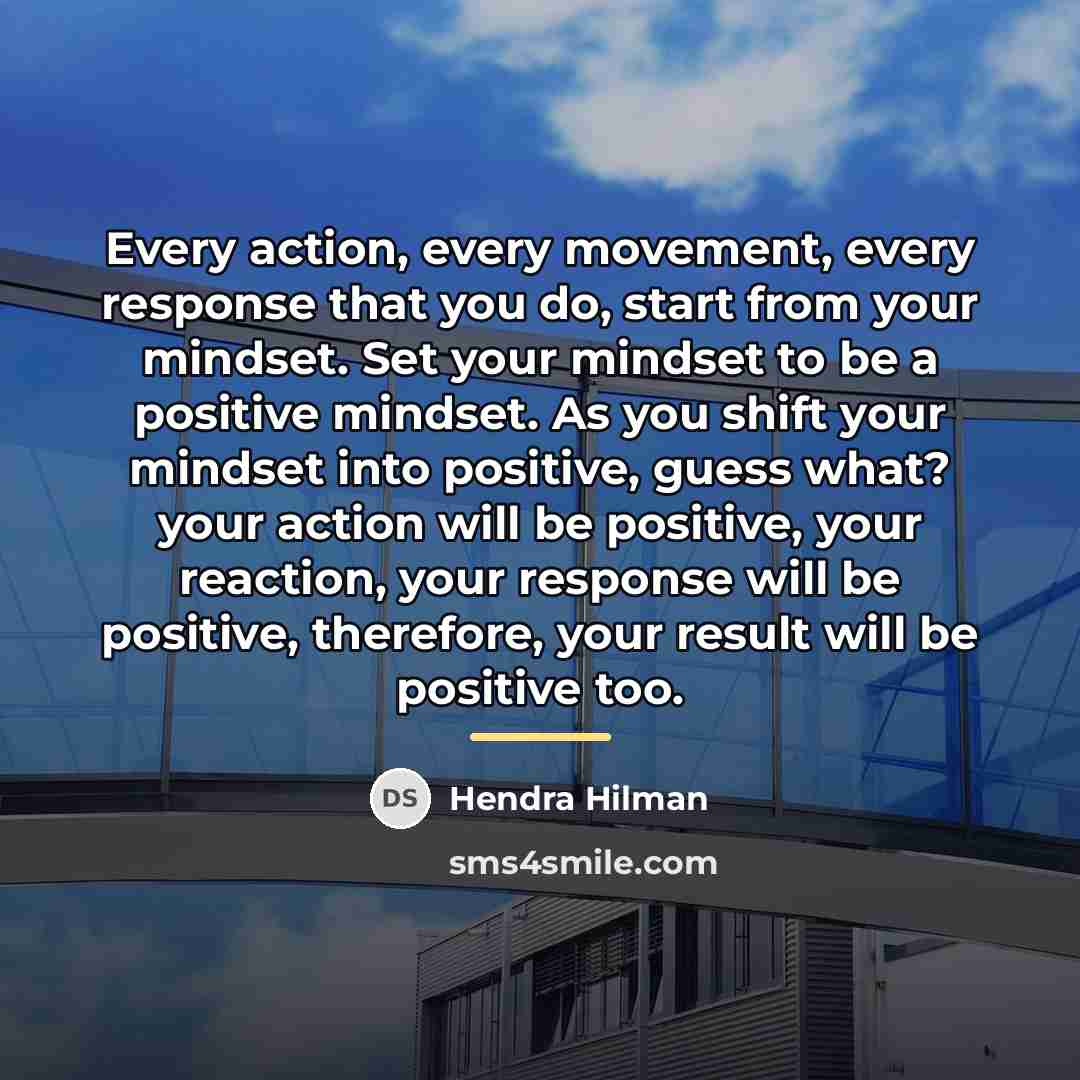 Every action, every movement, every response that you do, start from your mindset. Set your mindset to be a positive mindset. As you shift your mindset into positive, guess what? your action will be positive, your reaction, your response will be positive, therefore, your result will be positive too.

DS Hendra Hilman

sms4smile.com